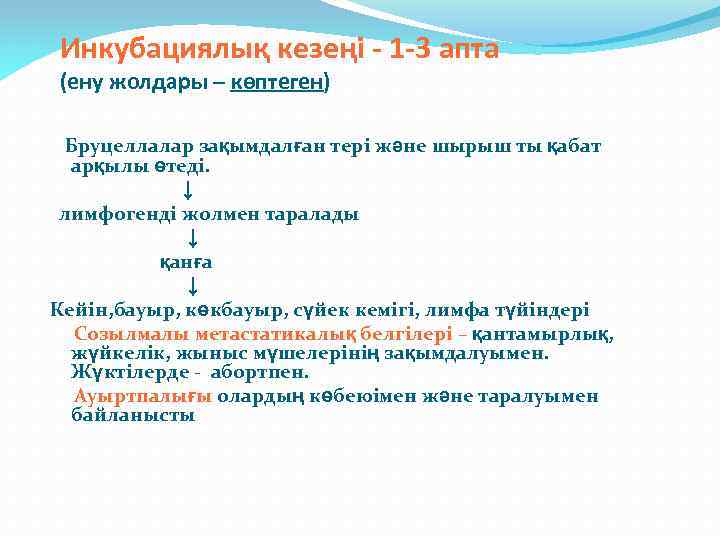 Инкубациялық кезеңі - 1-3 апта
(ену жолдары – көптеген)

Бруцеллалар зақымдалған тері және шырыш ты қабат арқылы өтеді.

↓

лимфогенді жолмен таралады

↓

қанға

↓

Кейін,бауыр, көкбауыр, сүйек кемігі, лимфа түйіндері

Созылмалы метастатикалық белгілері – қантамырлық, жүйкелік, жыныс мүшелерінің зақымдалуымен. Жүктілерде - абортпен.

Ауыртпалығы олардың көбеюімен және таралуымен байланысты